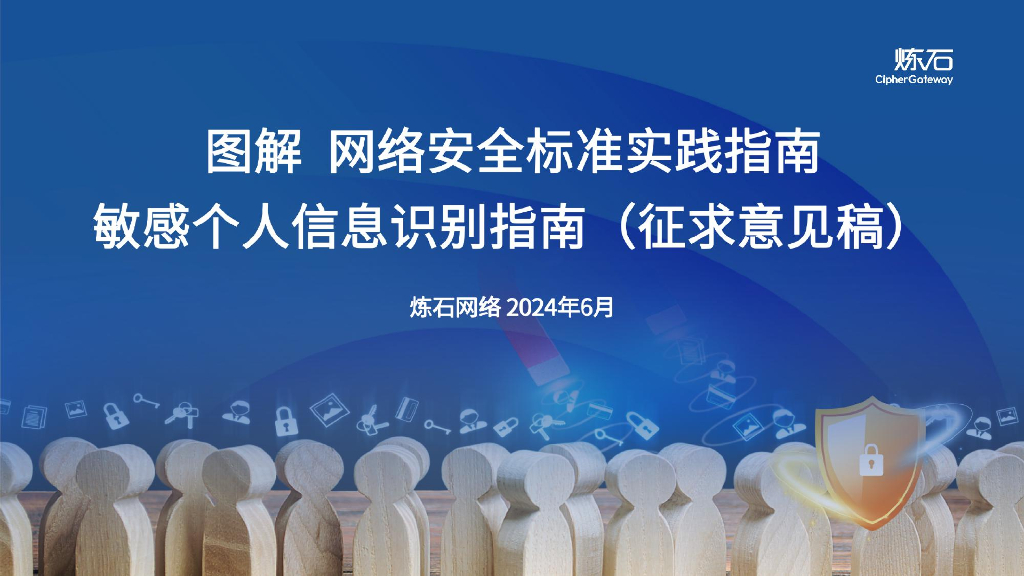 炼石
CipherGateway

图解 网络安全标准实践指南
敏感个人信息识别指南（征求意见稿）

炼石网络 2024年6月